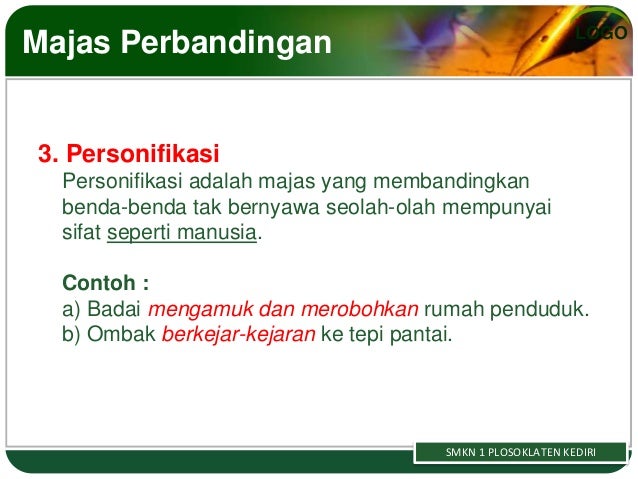 Majas Perbandingan

LOGO

3. Personifikasi
Personifikasi adalah majas yang membandingkan benda-benda tak bernyawa seolah-olah mempunyai sifat seperti manusia.

Contoh :
a) Badai mengamuk dan merobohkan rumah penduduk.
b) Ombak berkejar-kejaran ke tepi pantai.

SMKN 1 PLOSOKLATEN KEDIRI